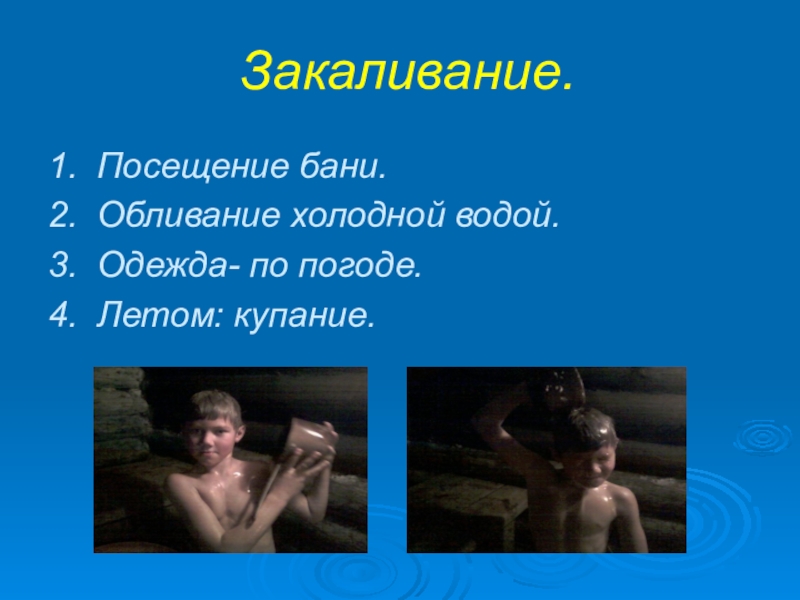 Закаливание.

1. Посещение бани.
2. Обливание холодной водой.
3. Одежда- по погоде.
4. Летом: купание.